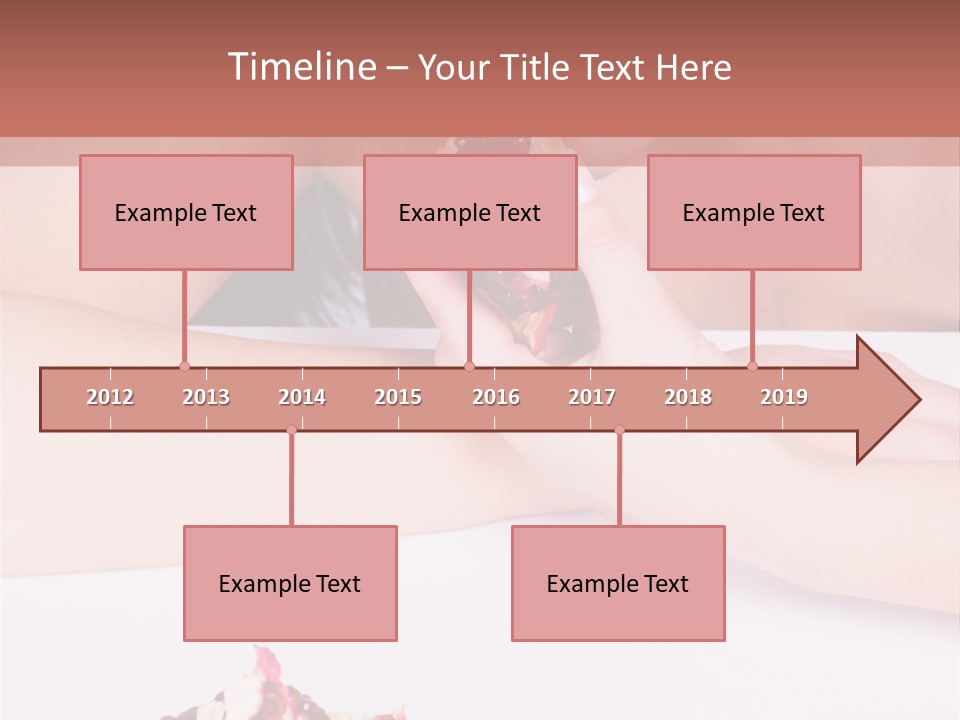 Timeline – Your Title Text Here

Example Text

Example Text

Example Text

2012 2013 2014 2015 2016 2017 2018 2019

Example Text

Example Text